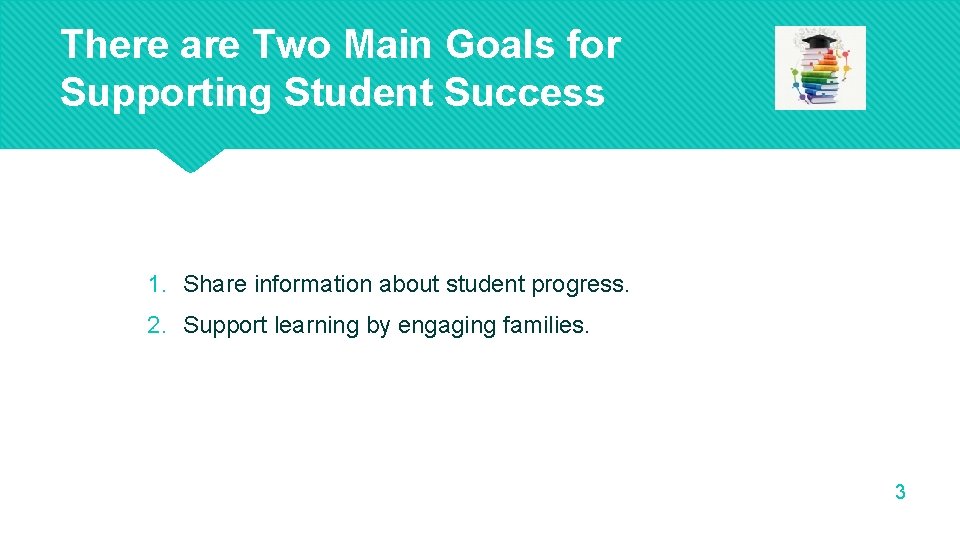 There are Two Main Goals for Supporting Student Success

1. Share information about student progress.
2. Support learning by engaging families.

3